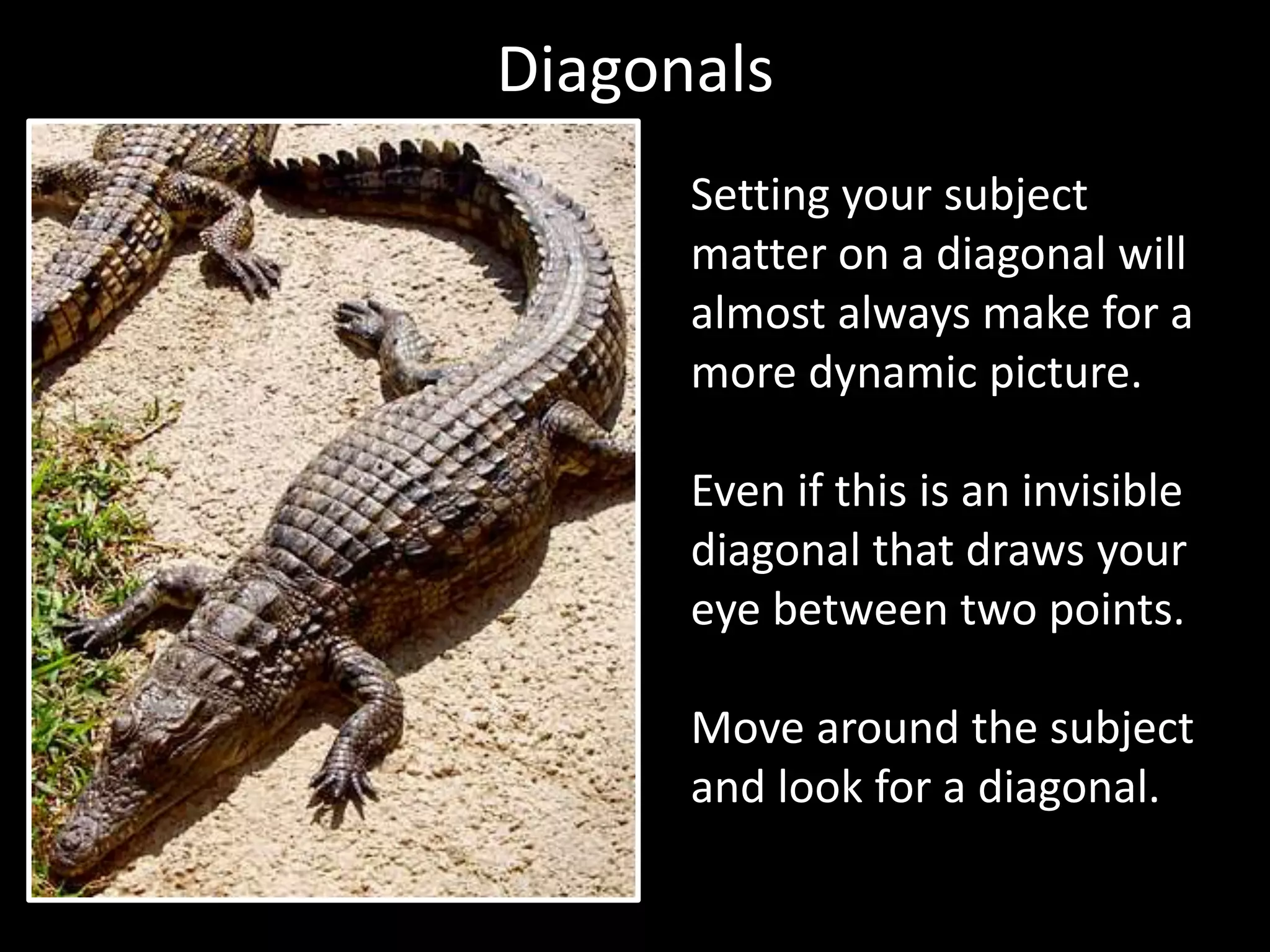 Diagonals

Setting your subject matter on a diagonal will almost always make for a more dynamic picture.

Even if this is an invisible diagonal that draws your eye between two points.

Move around the subject and look for a diagonal.